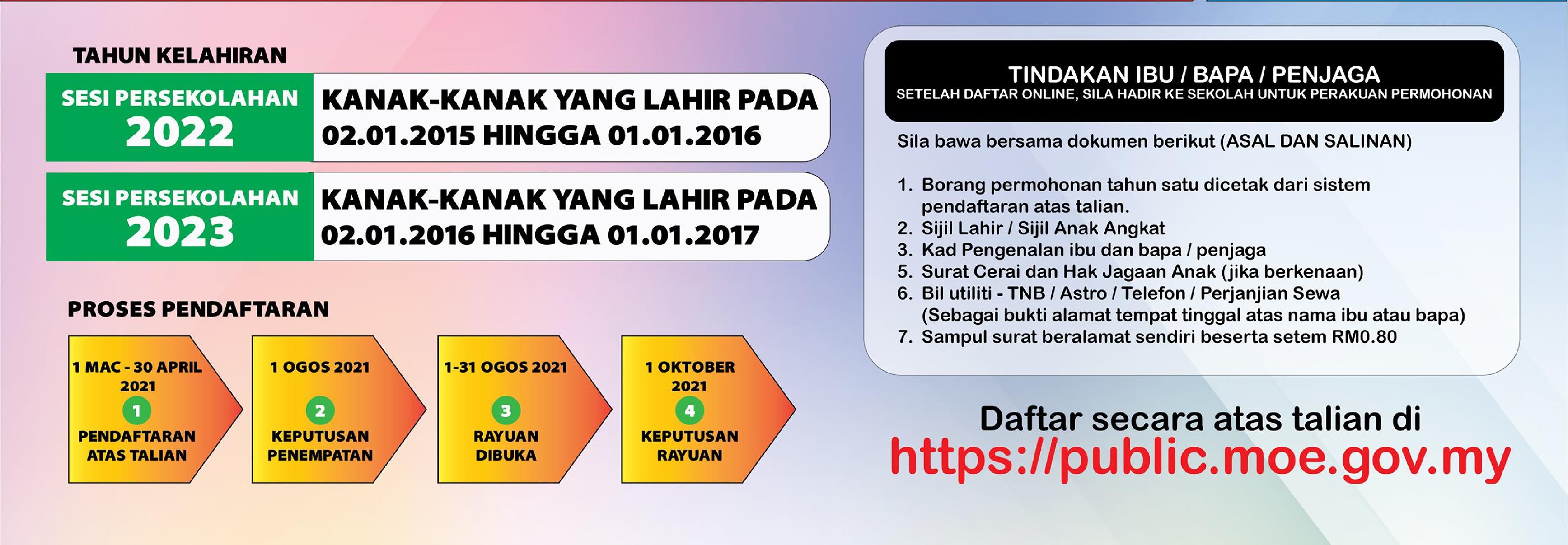 TAHUN KELAHIRAN

SESI PERSEKOLAHAN 2022

KANAK-KANAK YANG LAHIR PADA 02.01.2015 HINGGA 01.01.2016

SESI PERSEKOLAHAN 2023

KANAK-KANAK YANG LAHIR PADA 02.01.2016 HINGGA 01.01.2017

PROSES PENDAFTARAN

1 MAC - 30 APRIL 2021
1
PENDAFTARAN ATAS TALIAN

1 OGOS 2021
2
KEPUTUSAN PENEMPATAN

1-31 OGOS 2021
3
RAYUAN DIBUKA

1 OKTOBER 2021
4
KEPUTUSAN RAYUAN

TINDAKAN IBU / BAPA / PENJAGA
SETELAH DAFTAR ONLINE, SILA HADIR KE SEKOLAH UNTUK PERAKUAN PERMOHONAN

Sila bawa bersama dokumen berikut (ASAL DAN SALINAN)

1. Borang permohonan tahun satu dicetak dari sistem pendaftaran atas talian.
2. Sijil Lahir / Sijil Anak Angkat
3. Kad Pengenalan ibu dan bapa / penjaga
5. Surat Cerai dan Hak Jagaan Anak (jika berkenaan)
6. Bil utiliti - TNB / Astro / Telefon / Perjanjian Sewa (Sebagai bukti alamat tempat tinggal atas nama ibu atau bapa)
7. Sampul surat beralamat sendiri beserta setem RM0.80

Daftar secara atas talian di
https://public.moe.gov.my